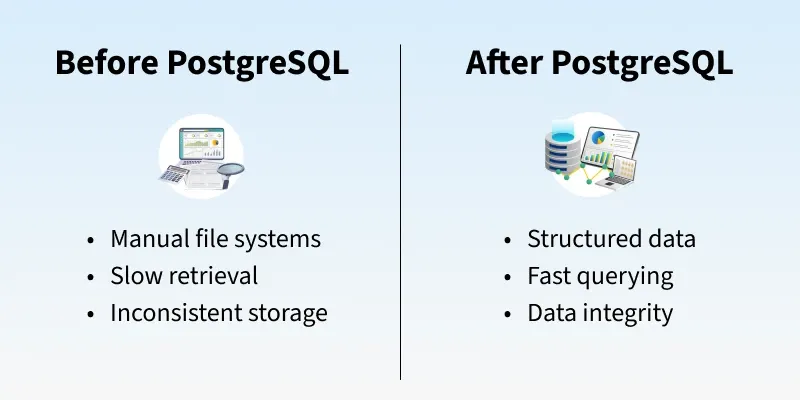 Before PostgreSQL

• Manual file systems
• Slow retrieval
• Inconsistent storage

After PostgreSQL

• Structured data
• Fast querying
• Data integrity